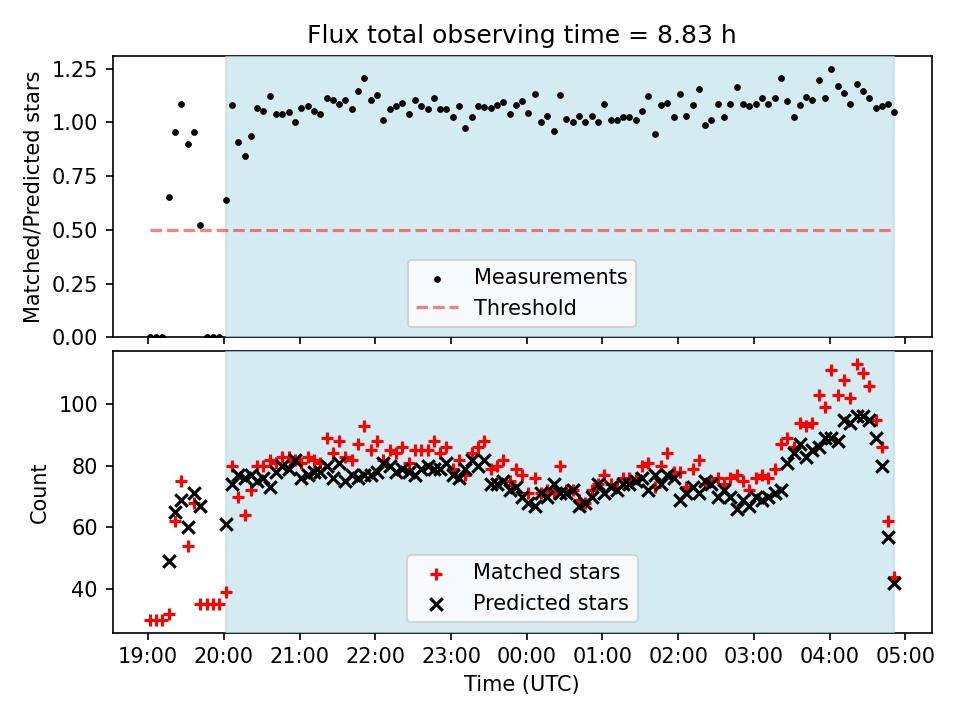 Flux total observing time = 8.83 h

Matched/Predicted stars

1.25
1.00
0.75
0.50
0.25
0.00

Measurements
Threshold

Count

100
80
60
40

Matched stars
Predicted stars

19:00 20:00 21:00 22:00 23:00 00:00 01:00 02:00 03:00 04:00 05:00

Time (UTC)